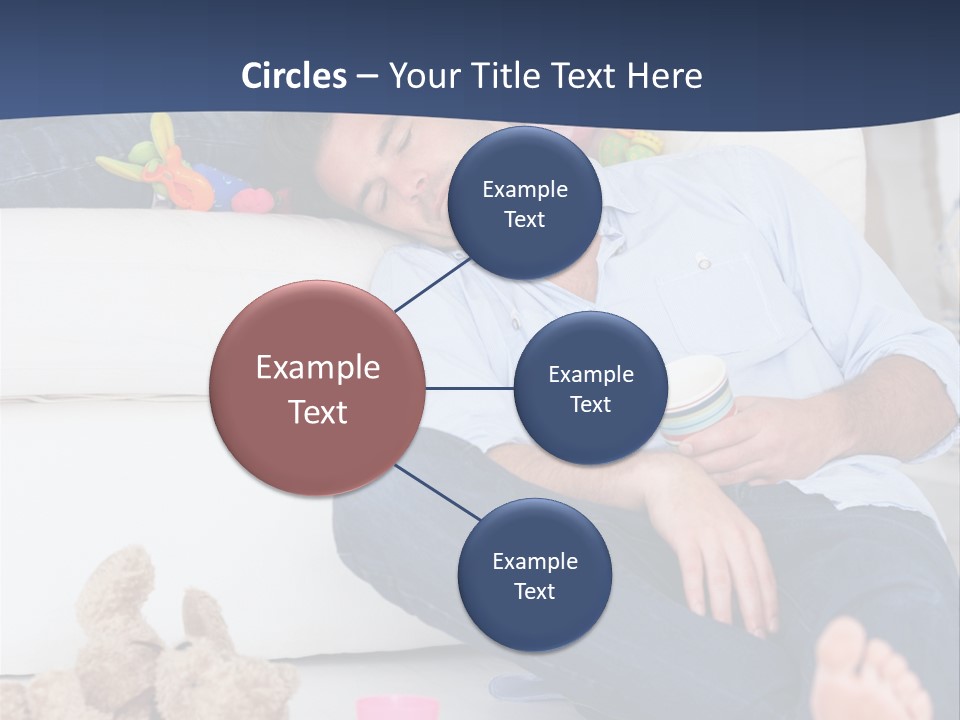 Circles – Your Title Text Here

Example Text

Example Text

Example Text

Example Text